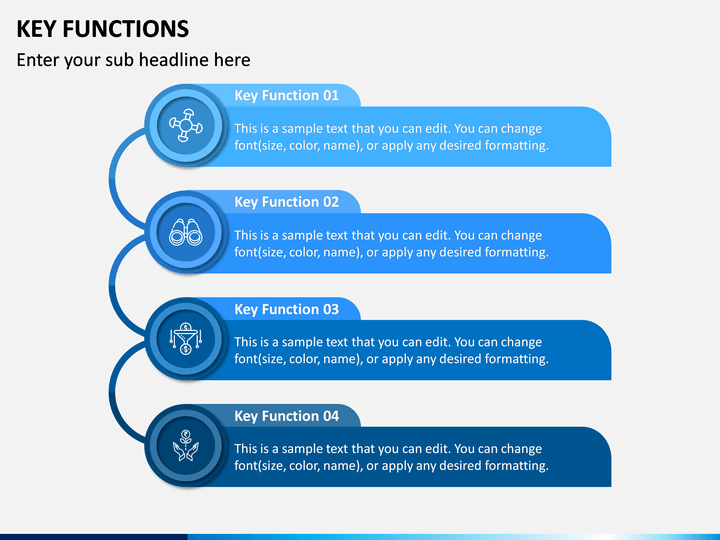 KEY FUNCTIONS

Enter your sub headline here

Key Function 01

This is a sample text that you can edit. You can change font(size, color, name), or apply any desired formatting.

Key Function 02

This is a sample text that you can edit. You can change font(size, color, name), or apply any desired formatting.

Key Function 03

This is a sample text that you can edit. You can change font(size, color, name), or apply any desired formatting.

Key Function 04

This is a sample text that you can edit. You can change font(size, color, name), or apply any desired formatting.